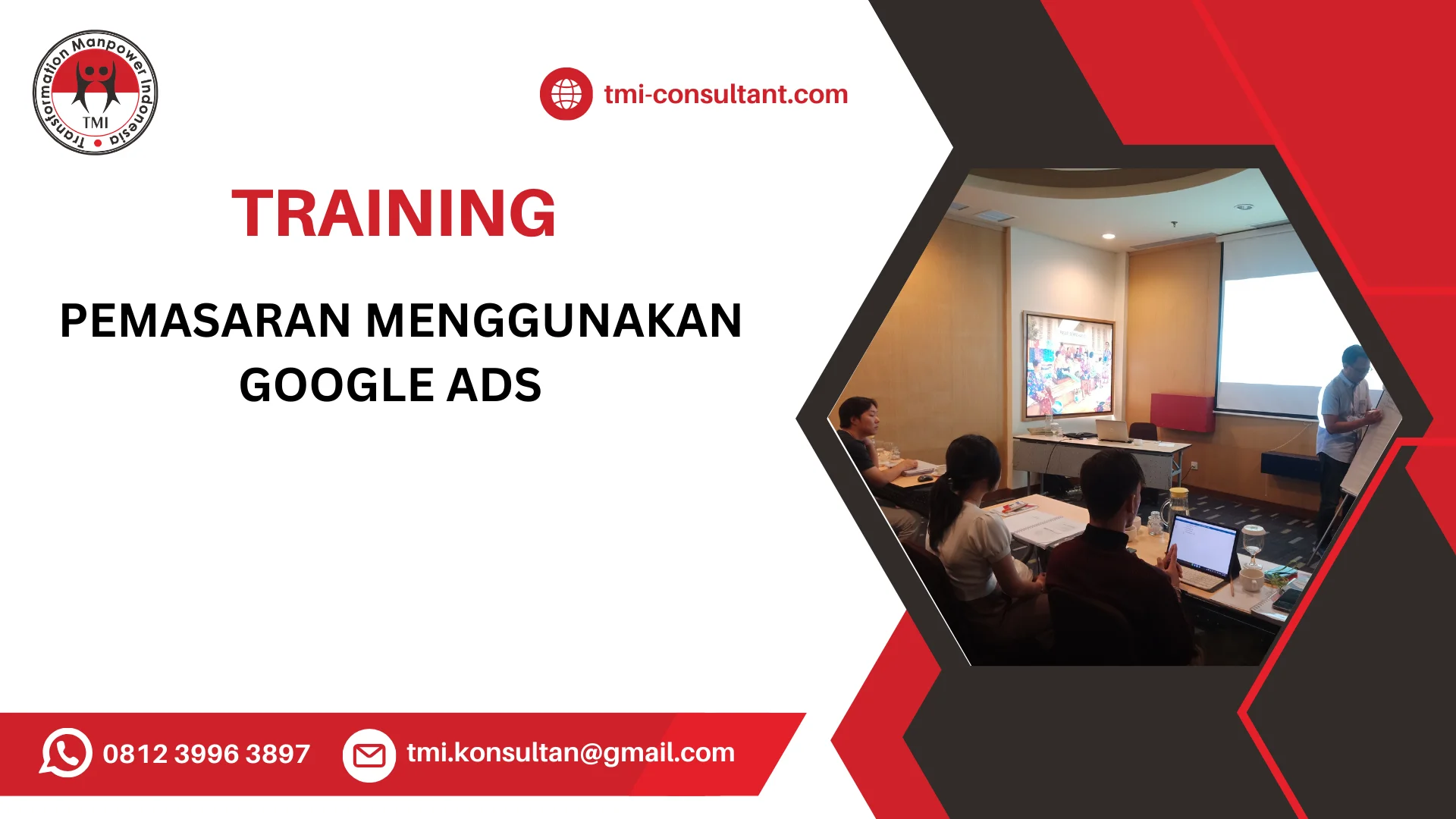 Transformation Manpower Indonesia
TMI

tmi-consultant.com

TRAINING

PEMASARAN MENGGUNAKAN GOOGLE ADS

0812 3996 3897

tmi.konsultan@gmail.com